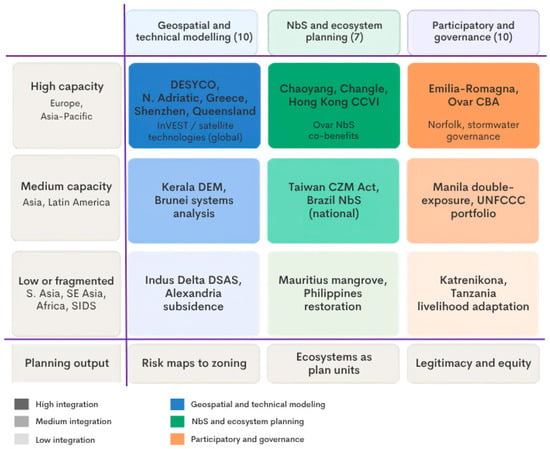 |  | Geospatial and technical modelling (10) | NbS and ecosystem planning (7) | Participatory and governance (10) |
|---|---|---|---|
| High capacity Europe, Asia-Pacific | DESYCO, N. Adriatic, Greece, Shenzhen, Queensland InVEST / satellite technologies (global) | Chaoyang, Changle, Hong Kong CCVI Ovar NbS co-benefits | Emilia-Romagna, Ovar CBA Norfolk, stormwater governance |
| Medium capacity Asia, Latin America | Kerala DEM, Brunei systems analysis | Taiwan CZM Act, Brazil NbS (national) | Manila double-exposure, UNFCCC portfolio |
| Low or fragmented S. Asia, SE Asia, Africa, SIDS | Indus Delta DSAS, Alexandria subsidence | Mauritius mangrove, Philippines restoration | Katrenikona, Tanzania livelihood adaptation |
| Planning output | Risk maps to zoning | Ecosystems as plan units | Legitimacy and equity |

High integration
Medium integration
Low integration

Geospatial and technical modeling
NbS and ecosystem planning
Participatory and governance